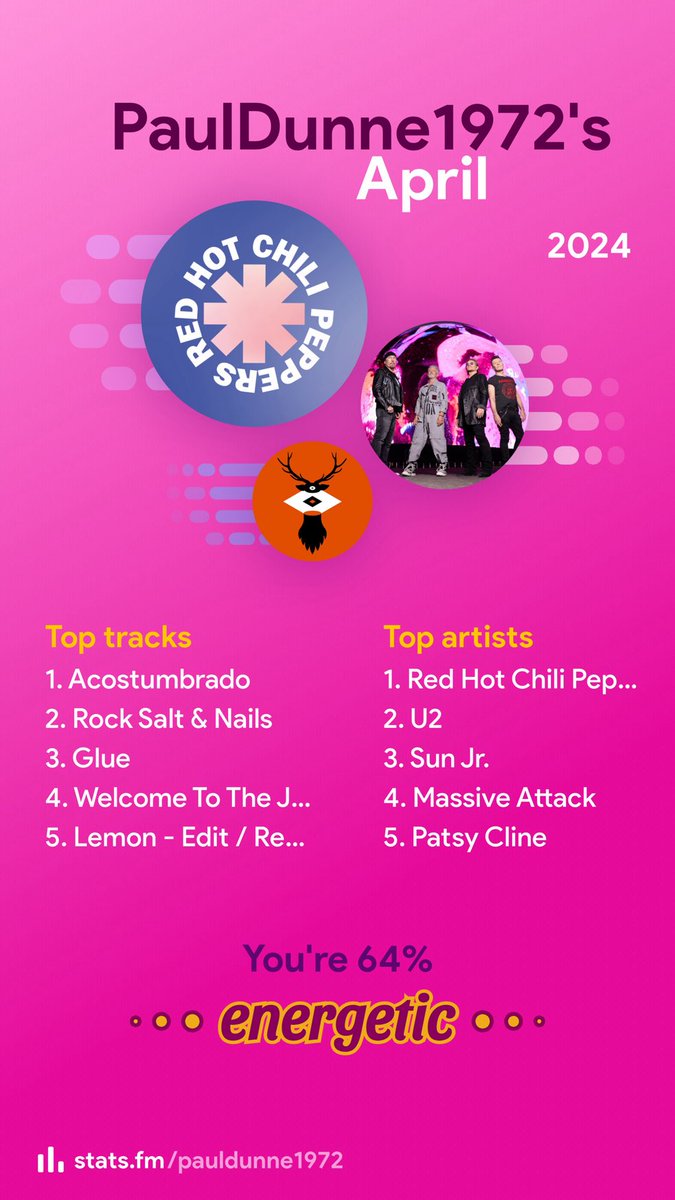 PaulDunne1972's
April

2024

RED HOT CHILI PEPPERS

Top tracks
1. Acostumbrado
2. Rock Salt & Nails
3. Glue
4. Welcome To The J...
5. Lemon - Edit / Re...

Top artists
1. Red Hot Chili Pep...
2. U2
3. Sun Jr.
4. Massive Attack
5. Patsy Cline

You're 64%
energetic

stats.fm/pauldunne1972